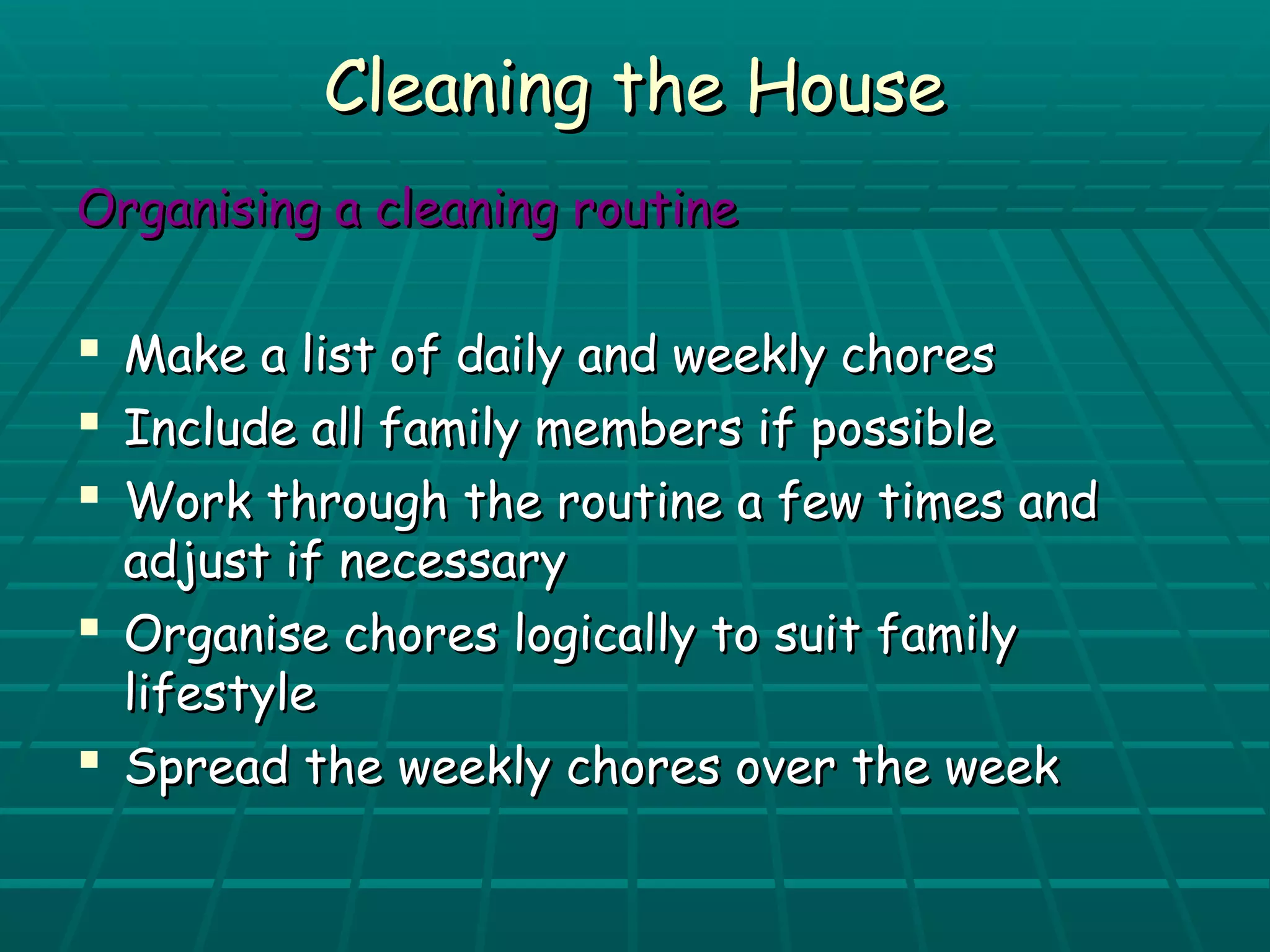 Cleaning the House

Organising a cleaning routine

- Make a list of daily and weekly chores
- Include all family members if possible
- Work through the routine a few times and adjust if necessary
- Organise chores logically to suit family lifestyle
- Spread the weekly chores over the week